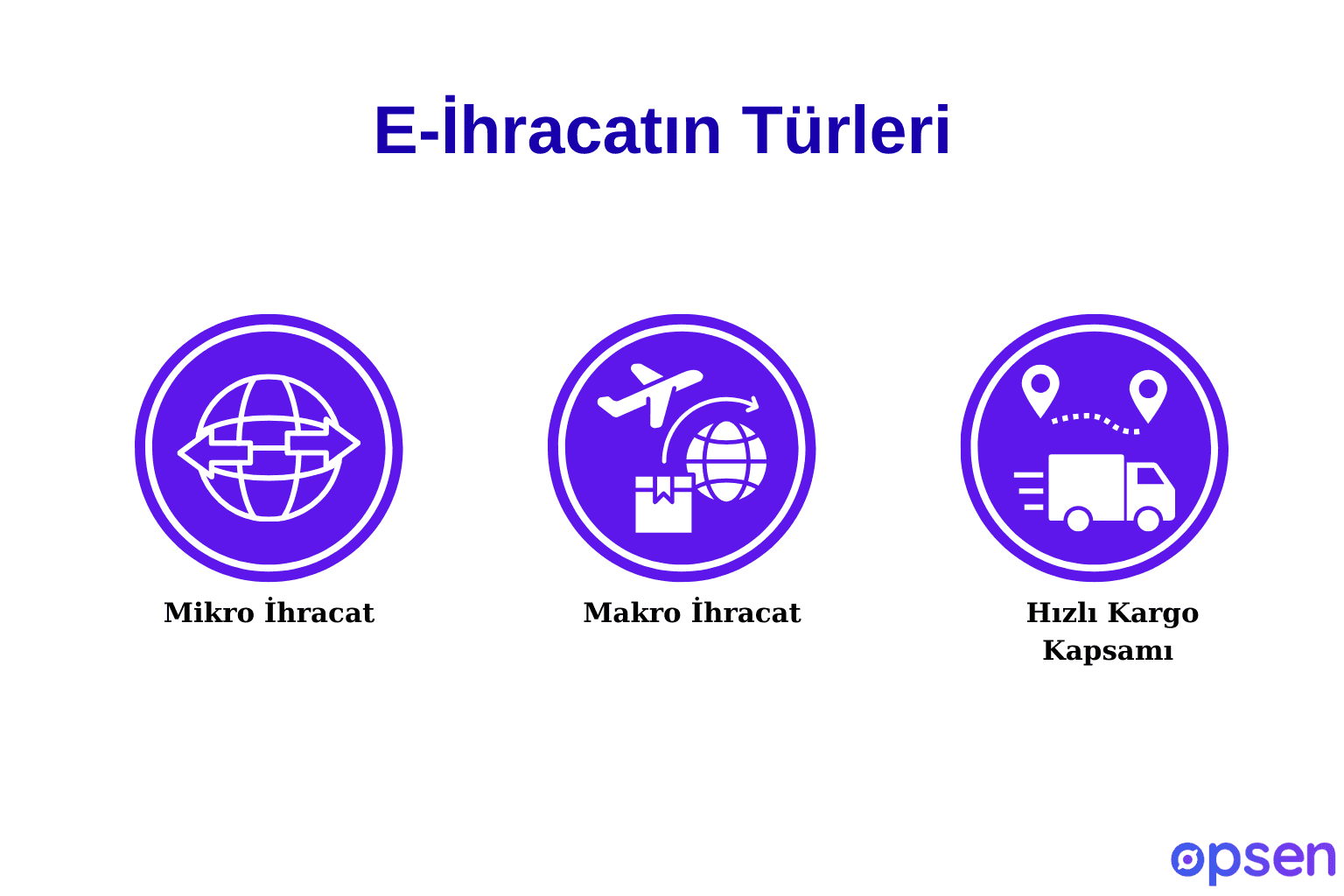 E-İhracatın Türleri

Mikro İhracat

Makro İhracat

Hızlı Kargo Kapsamı

opsen